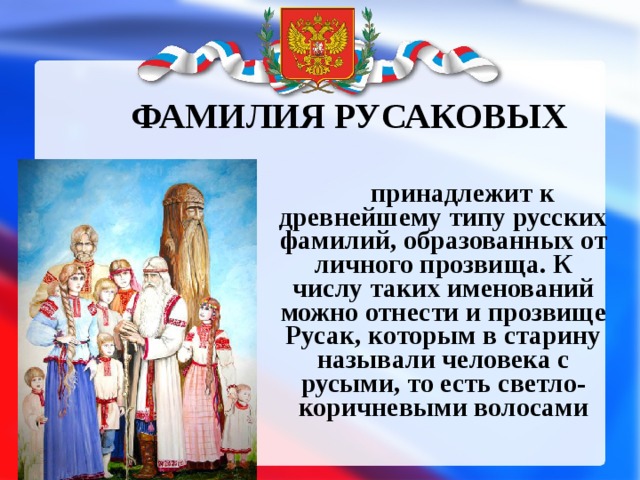 ФАМИЛИЯ РУСАКОВЫХ

принадлежит к древнейшему типу русских фамилий, образованных от личного прозвища. К числу таких именований можно отнести и прозвище Русак, которым в старину называли человека с русыми, то есть светло-коричневыми волосами